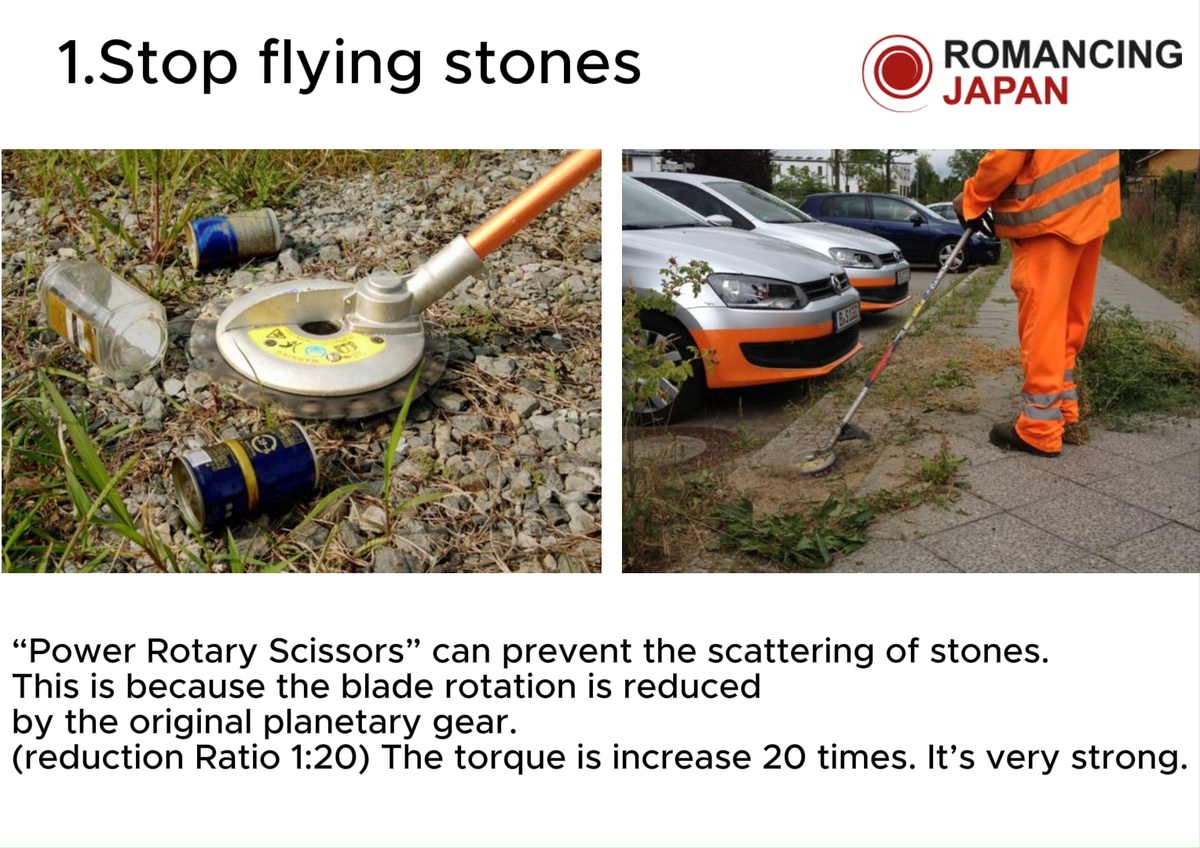 1.Stop flying stones

ROMANCING JAPAN

“Power Rotary Scissors” can prevent the scattering of stones. This is because the blade rotation is reduced by the original planetary gear. (reduction Ratio 1:20) The torque is increase 20 times. It’s very strong.